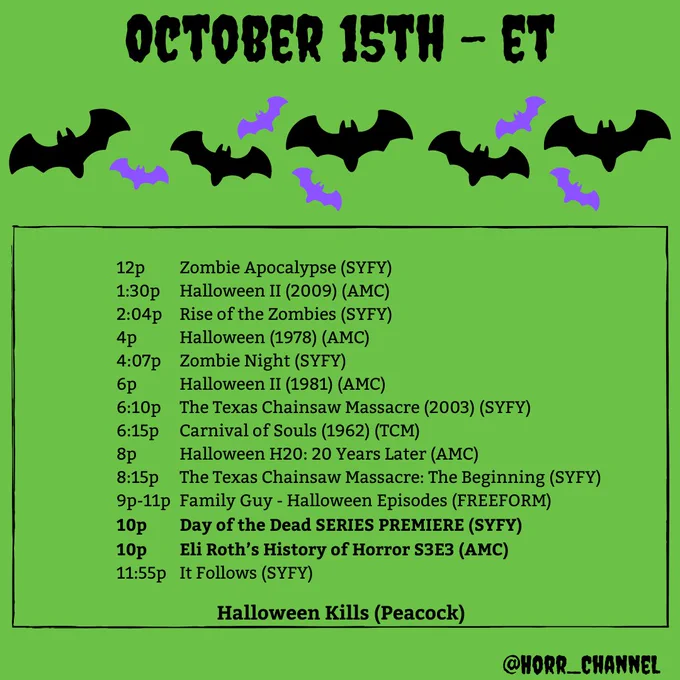 OCTOBER 15TH – ET

12p Zombie Apocalypse (SYFY)
1:30p Halloween II (2009) (AMC)
2:04p Rise of the Zombies (SYFY)
4p Halloween (1978) (AMC)
4:07p Zombie Night (SYFY)
6p Halloween II (1981) (AMC)
6:10p The Texas Chainsaw Massacre (2003) (SYFY)
6:15p Carnival of Souls (1962) (TCM)
8p Halloween H20: 20 Years Later (AMC)
8:15p The Texas Chainsaw Massacre: The Beginning (SYFY)
9p-11p Family Guy - Halloween Episodes (FREEFORM)
10p Day of the Dead SERIES PREMIERE (SYFY)
10p Eli Roth's History of Horror S3E3 (AMC)
11:55p It Follows (SYFY)

Halloween Kills (Peacock)

@HORR_CHANNEL